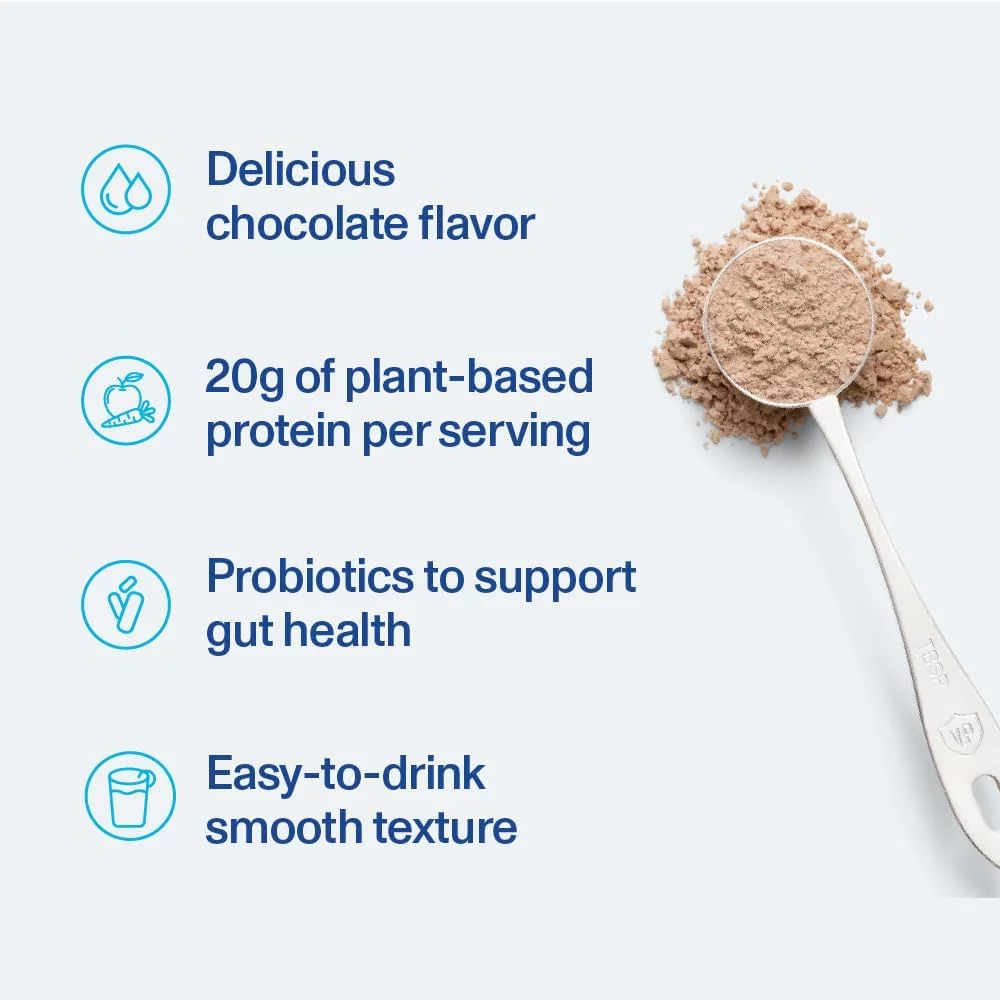 Delicious chocolate flavor

20g of plant-based protein per serving

Probiotics to support gut health

Easy-to-drink smooth texture

TBSP

VP